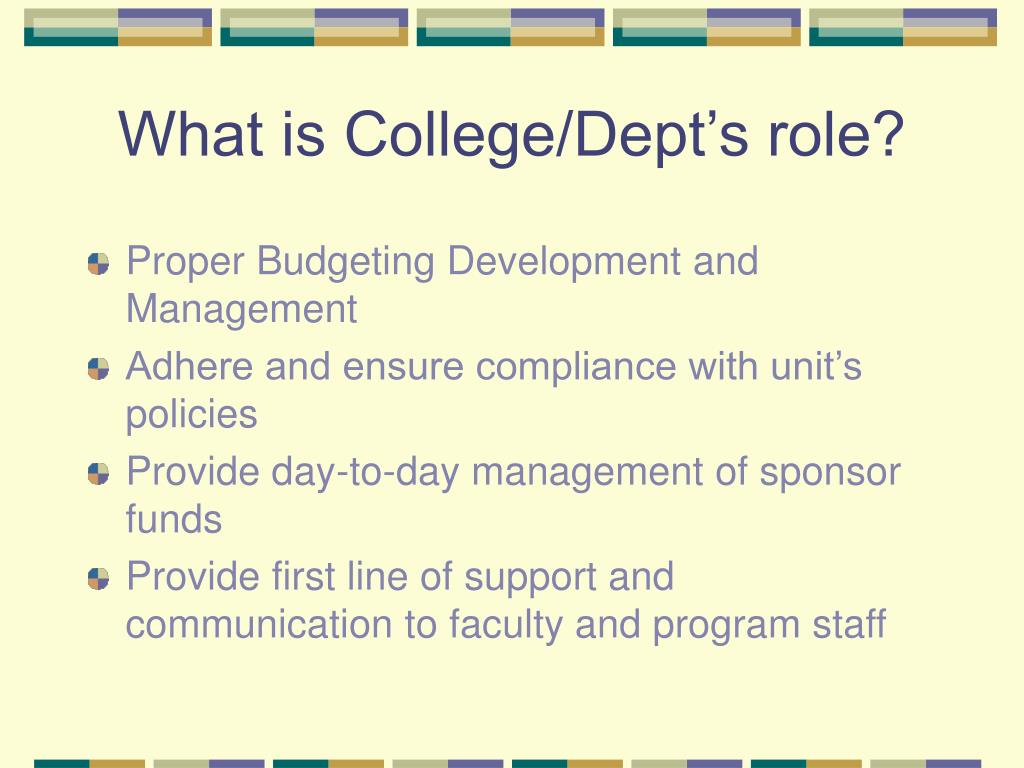 What is College/Dept’s role?

Proper Budgeting Development and Management

Adhere and ensure compliance with unit’s policies

Provide day-to-day management of sponsor funds

Provide first line of support and communication to faculty and program staff